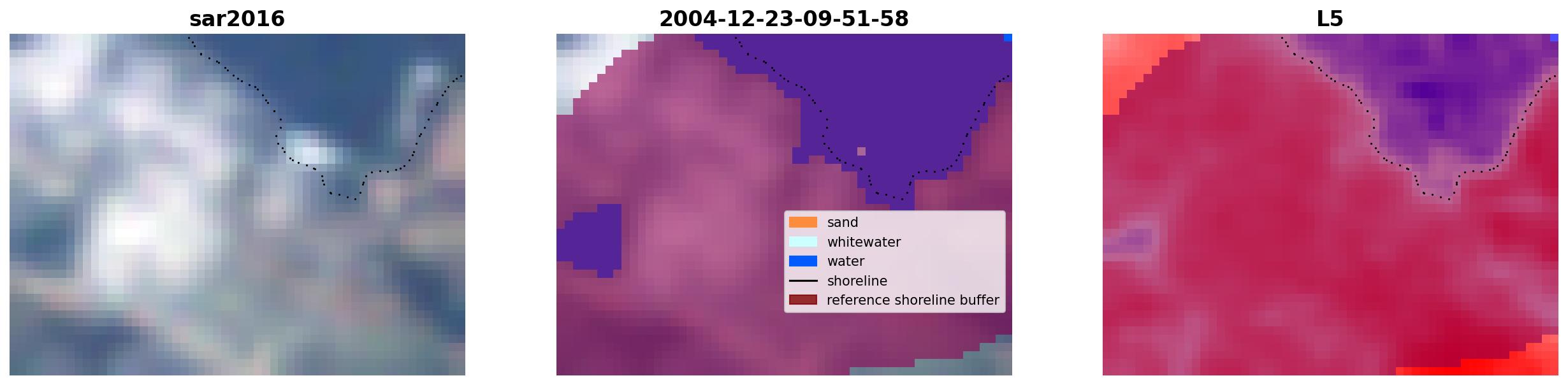 sar2016

2004-12-23-09-51-58

sand
whitewater
water
shoreline
reference shoreline buffer

L5